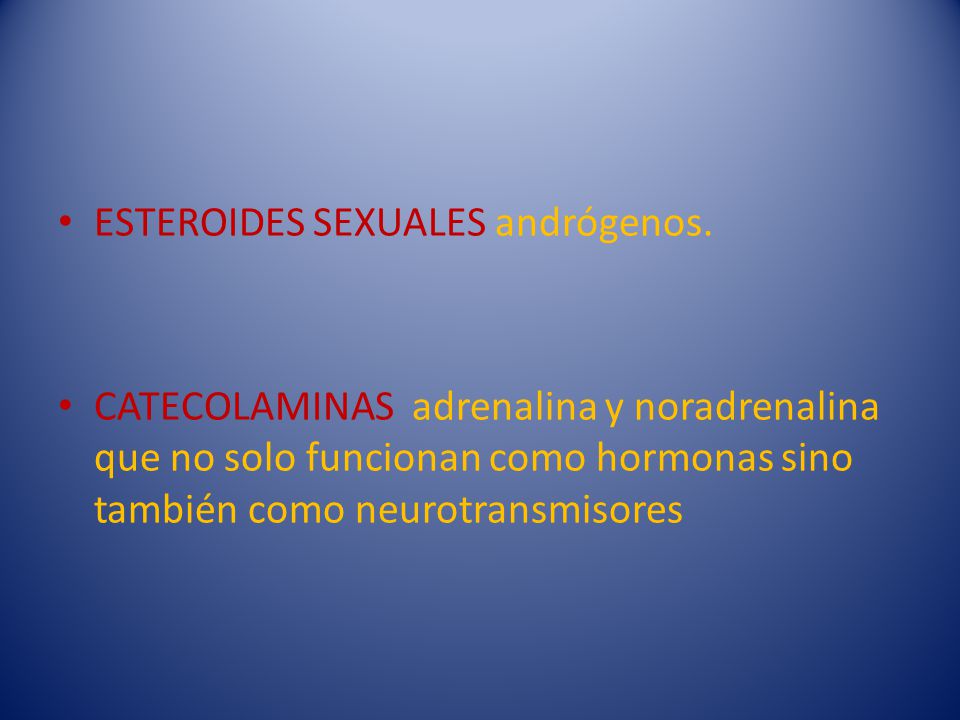 • ESTEROIDES SEXUALES andrógenos.

• CATECOLAMINAS adrenalina y noradrenalina que no solo funcionan como hormonas sino también como neurotransmisores